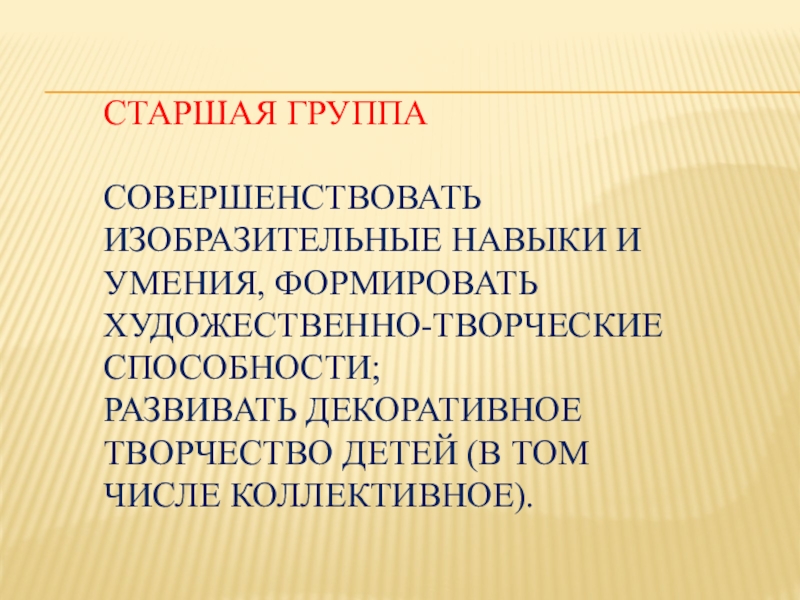 СТАРШАЯ ГРУППА

СОВЕРШЕНСТВОВАТЬ ИЗОБРАЗИТЕЛЬНЫЕ НАВЫКИ И УМЕНИЯ, ФОРМИРОВАТЬ ХУДОЖЕСТВЕННО-ТВОРЧЕСКИЕ СПОСОБНОСТИ;
РАЗВИВАТЬ ДЕКОРАТИВНОЕ ТВОРЧЕСТВО ДЕТЕЙ (В ТОМ ЧИСЛЕ КОЛЛЕКТИВНОЕ).